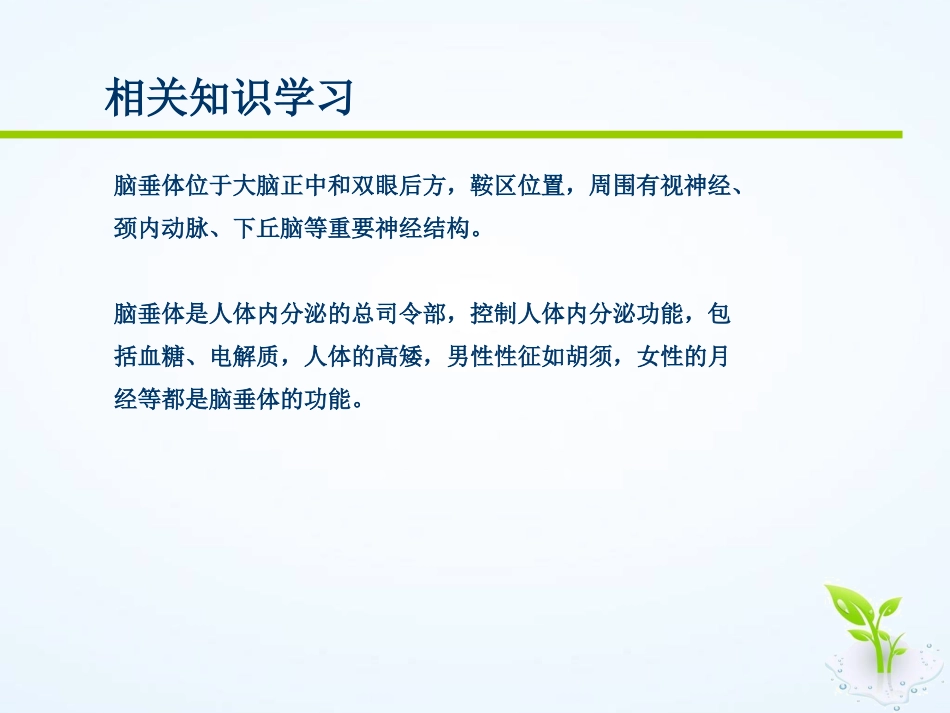 相关知识学习

脑垂体位于大脑正中和双眼后方，鞍区位置，周围有视神经、颈内动脉、下丘脑等重要神经结构。

脑垂体是人体内分泌的总司令部，控制人体内分泌功能，包括血糖、电解质，人体的高矮，男性性征如胡须，女性的月经等都是脑垂体的功能。